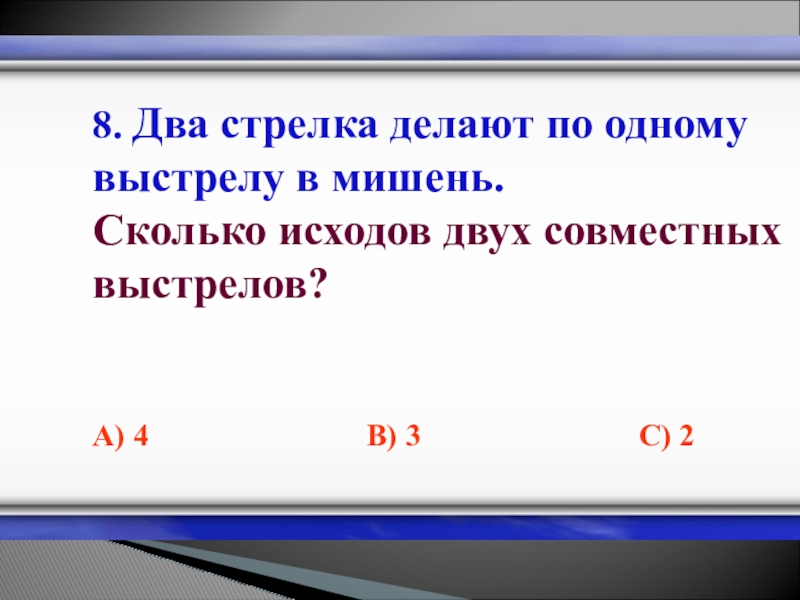 8. Два стрелка делают по одному выстрелу в мишень.
Сколько исходов двух совместных выстрелов?

А) 4 В) 3 С) 2